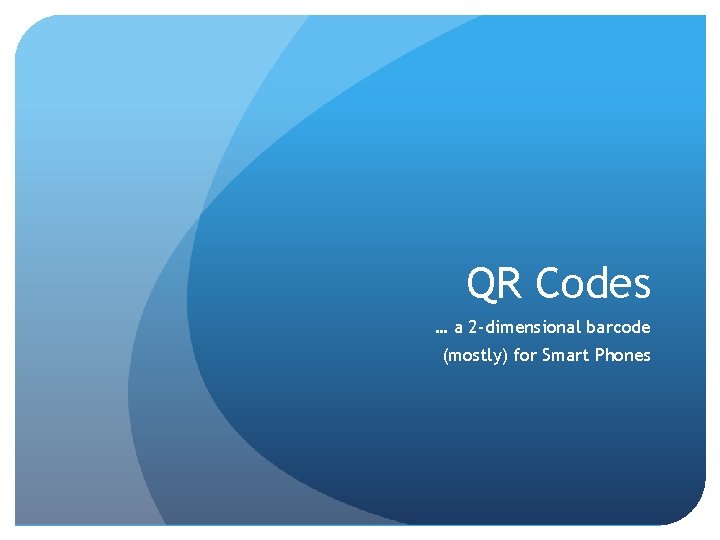 QR Codes

… a 2-dimensional barcode

(mostly) for Smart Phones